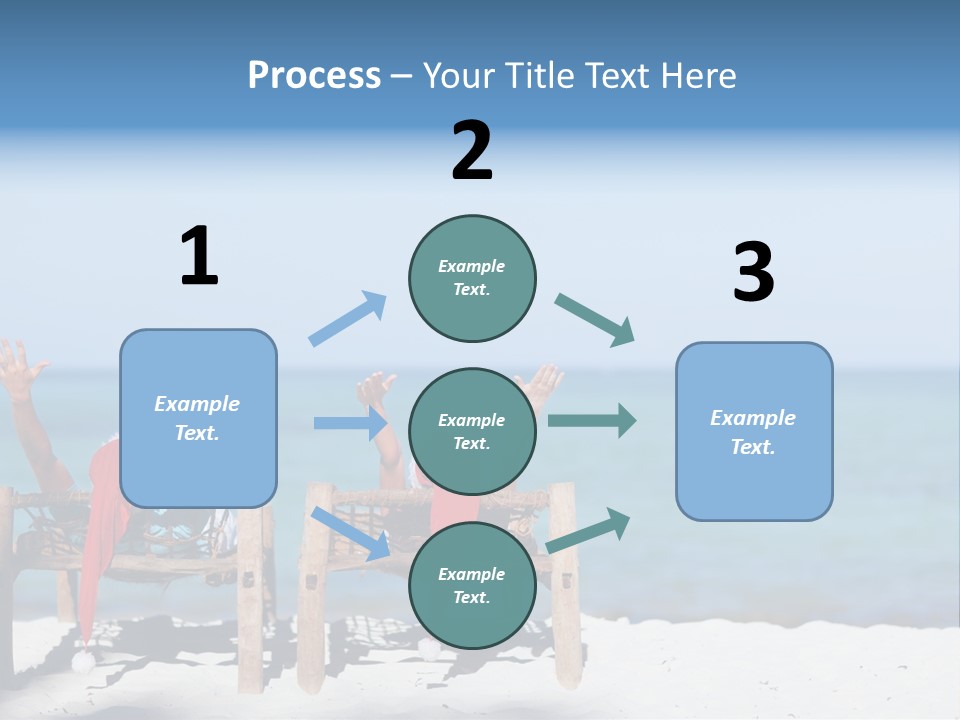 Process – Your Title Text Here

1

Example Text.

2

Example Text.

Example Text.

Example Text.

3

Example Text.